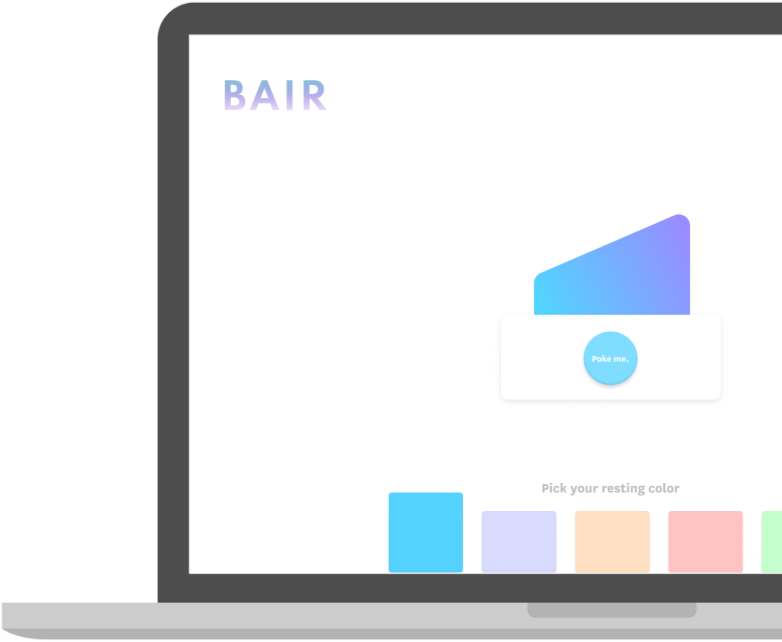 BAIR

Poke me.

Pick your resting color